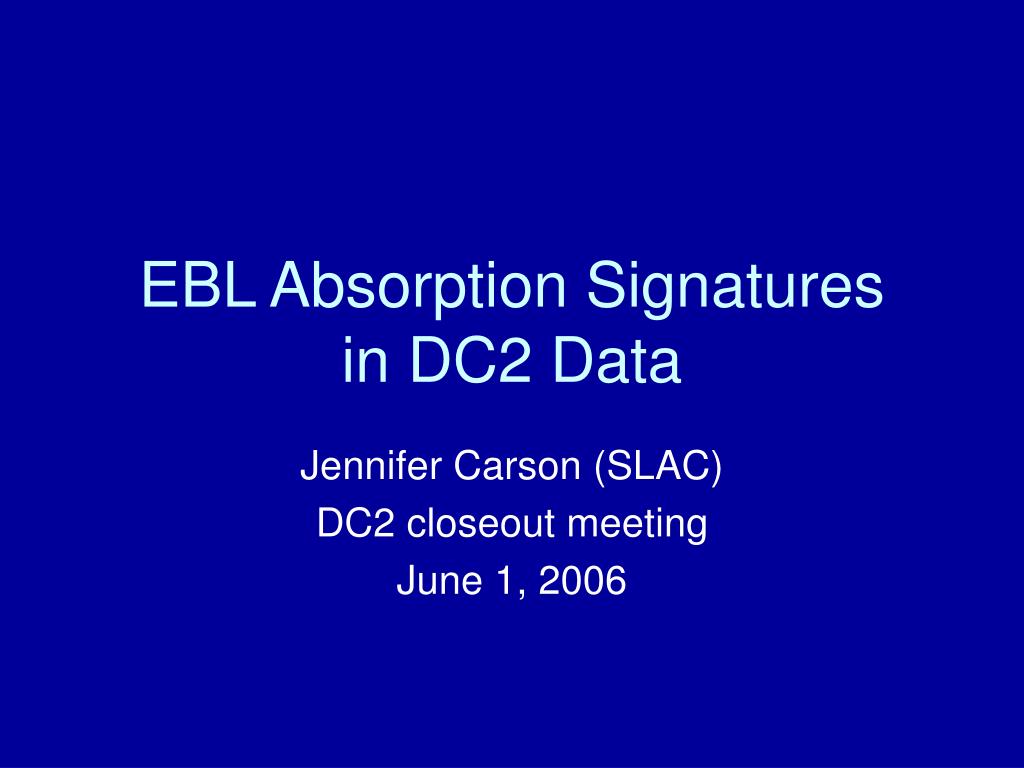 EBL Absorption Signatures in DC2 Data

Jennifer Carson (SLAC)
DC2 closeout meeting
June 1, 2006